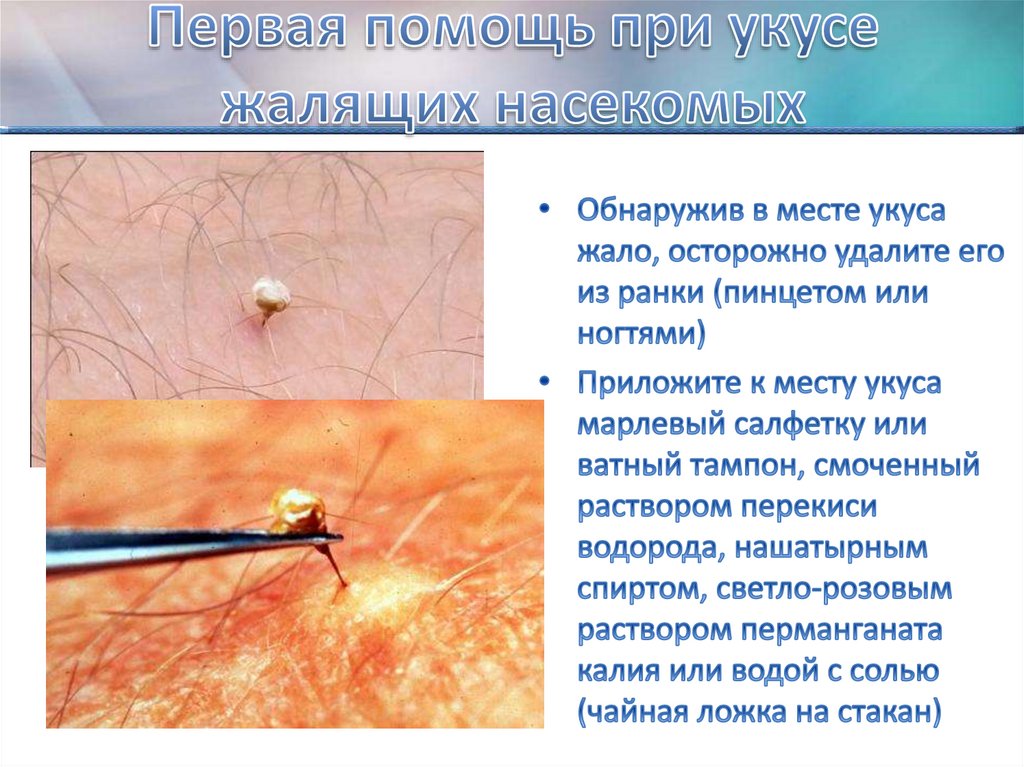 Первая помощь при укусе жалящих насекомых

• Обнаружив в месте укуса жало, осторожно удалите его из ранки (пинцетом или ногтями)
• Приложите к месту укуса марлевый салфетку или ватный тампон, смоченный раствором перекиси водорода, нашатырным спиртом, светло-розовым раствором перманганата калия или водой с солью (чайная ложка на стакан)